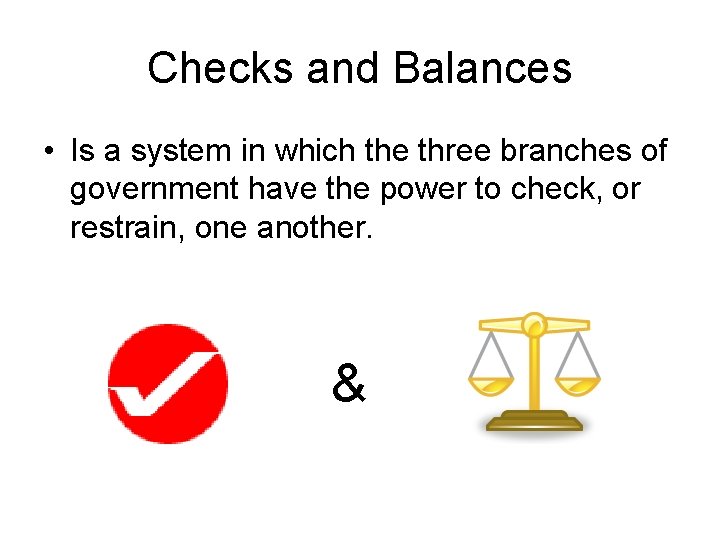 Checks and Balances

• Is a system in which the three branches of government have the power to check, or restrain, one another.

&